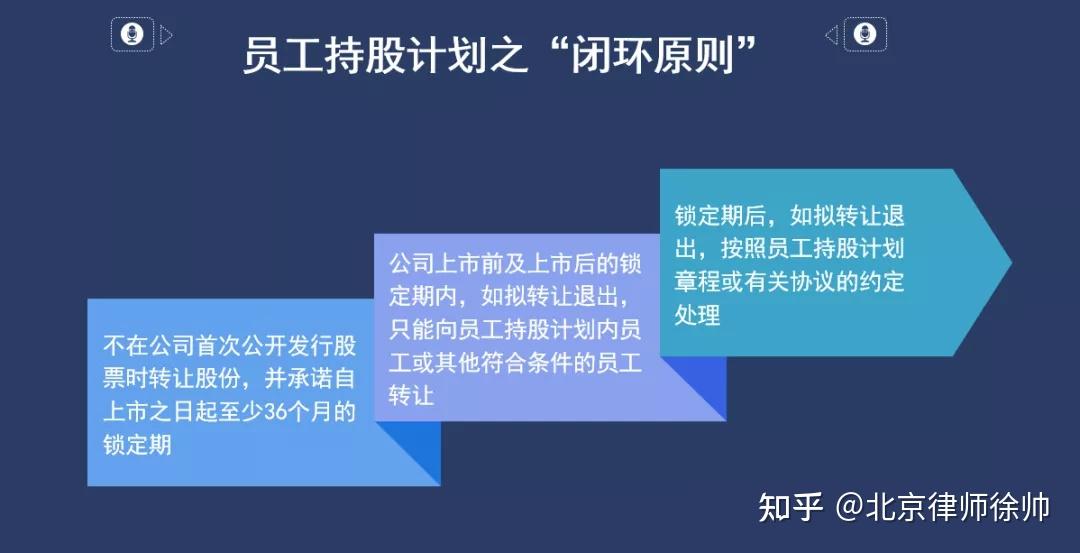 员工持股计划之“闭环原则”

不在公司首次公开发行股票时转让股份，并承诺自上市之日起至少36个月的锁定期

公司上市前及上市后的锁定期内，如拟转让退出，只能向员工持股计划内员工或其他符合条件的员工转让

锁定期后，如拟转让退出，按照员工持股计划章程或有关协议的约定处理

知乎 @北京律师徐帅